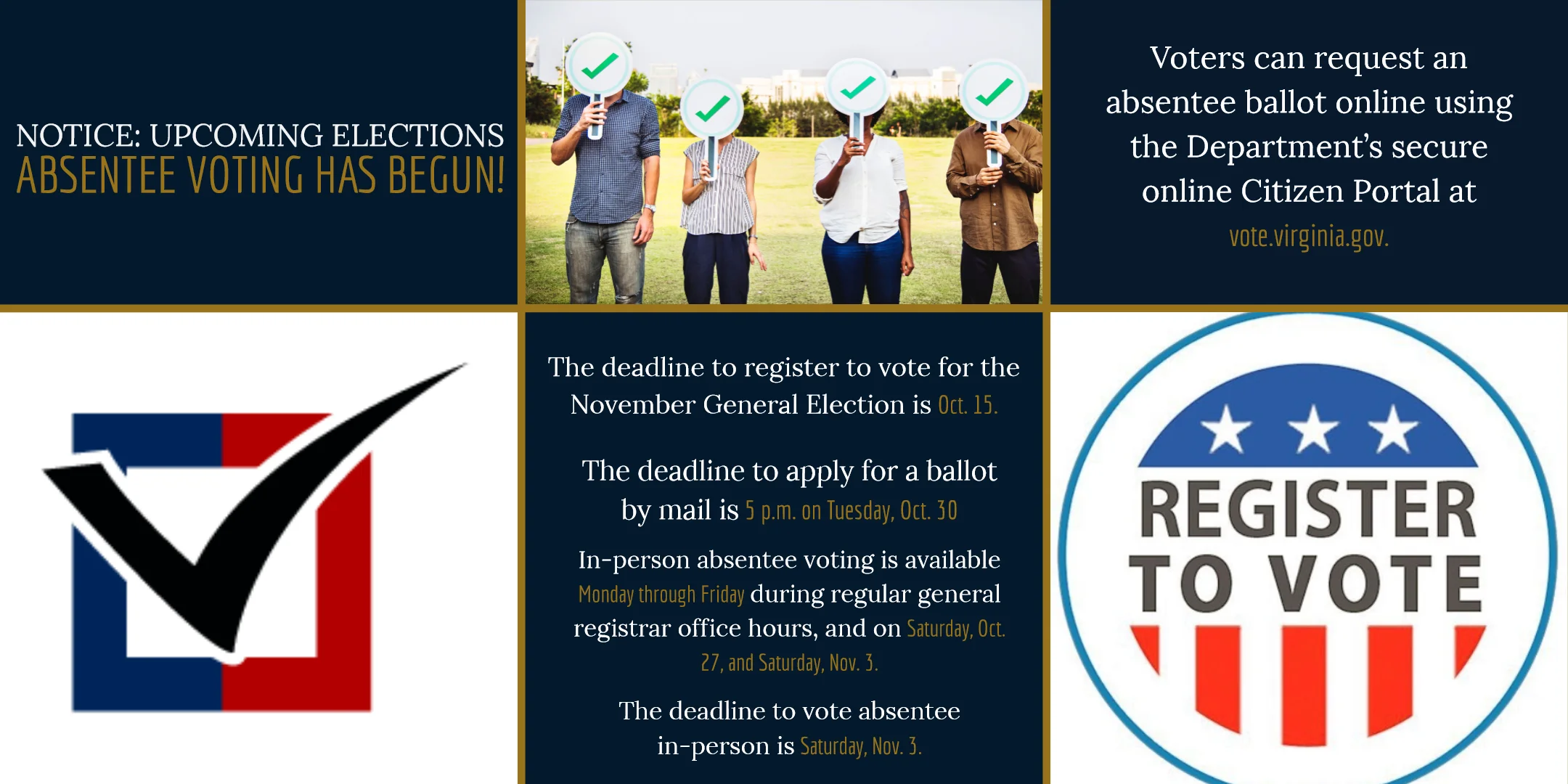 NOTICE: UPCOMING ELECTIONS
ABSENTEE VOTING HAS BEGUN!

Voters can request an absentee ballot online using the Department's secure online Citizen Portal at vote.virginia.gov.

The deadline to register to vote for the November General Election is Oct. 15.

The deadline to apply for a ballot by mail is 5 p.m. on Tuesday, Oct. 30

In-person absentee voting is available Monday through Friday during regular general registrar office hours, and on Saturday, Oct. 27, and Saturday, Nov. 3.

The deadline to vote absentee in-person is Saturday, Nov. 3.

REGISTER TO VOTE